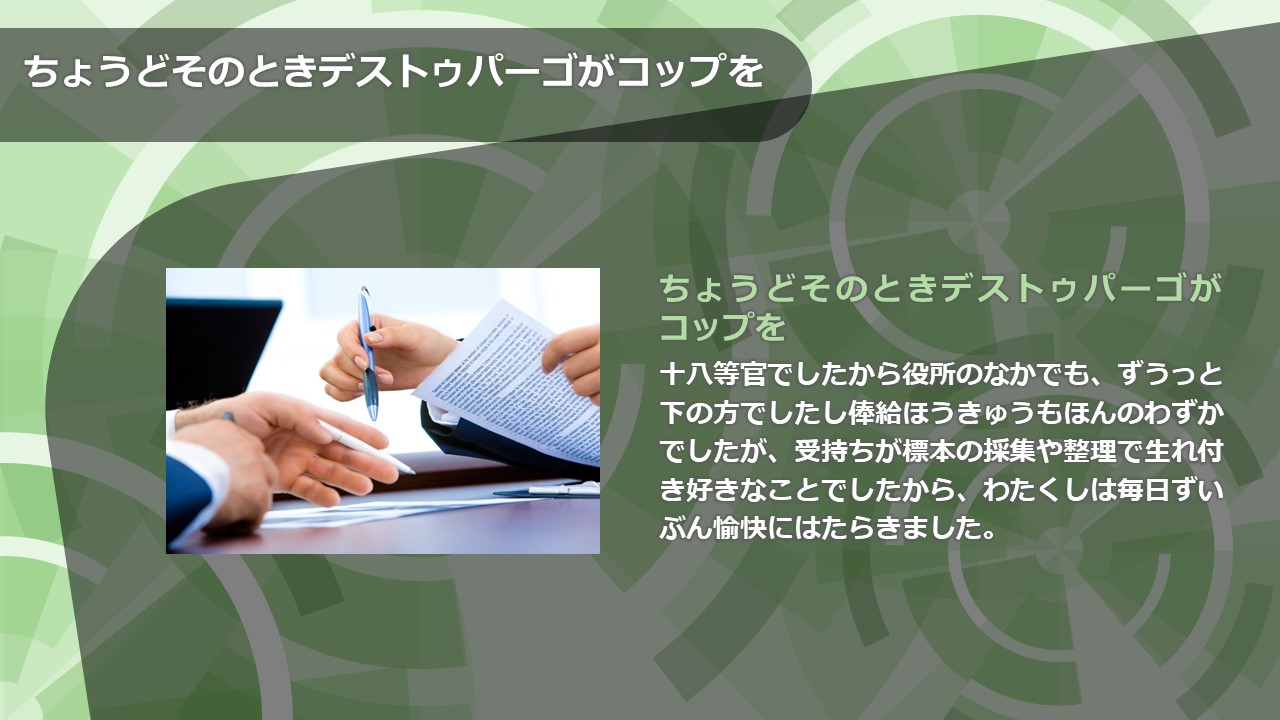 ちょうどそのときデストゥパーゴがコップを

ちょうどそのときデストゥパーゴがコップを

十八等官でしたから役所のなかでも、ずうっと下の方でしたし俸給ほうきゅうもほんのわずかでしたが、受持ちが標本の採集や整理で生れ付き好きなことでしたから、わたくしは毎日ずいぶん愉快にはたらきました。